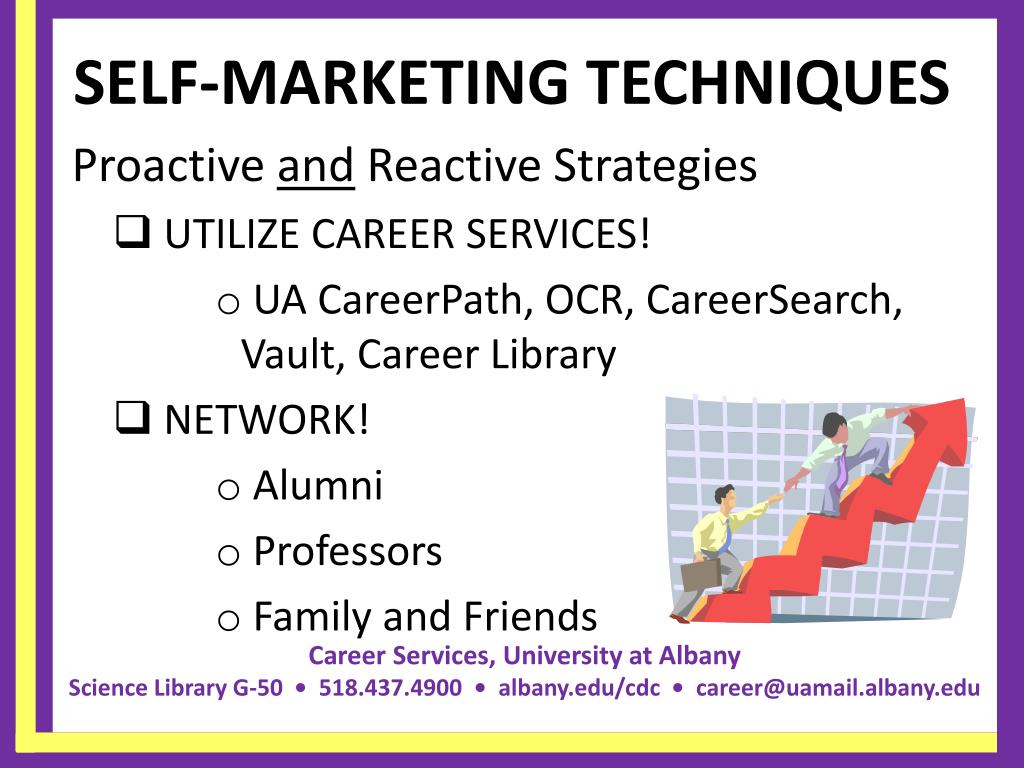 SELF-MARKETING TECHNIQUES

Proactive and Reactive Strategies

❑ UTILIZE CAREER SERVICES!

o UA CareerPath, OCR, CareerSearch, Vault, Career Library

❑ NETWORK!

o Alumni

o Professors

o Family and Friends

Career Services, University at Albany
Science Library G-50 • 518.437.4900 • albany.edu/cdc • career@uamail.albany.edu